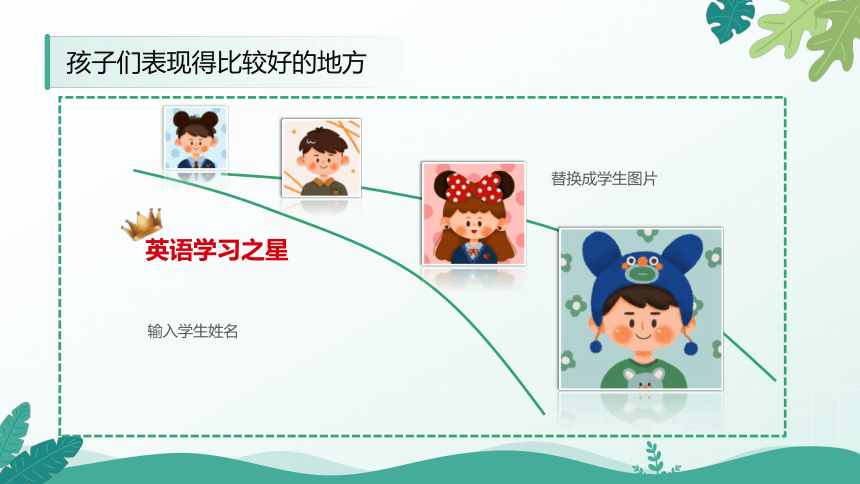 孩子们表现得比较好的地方

替换成学生图片

英语学习之星

输入学生姓名